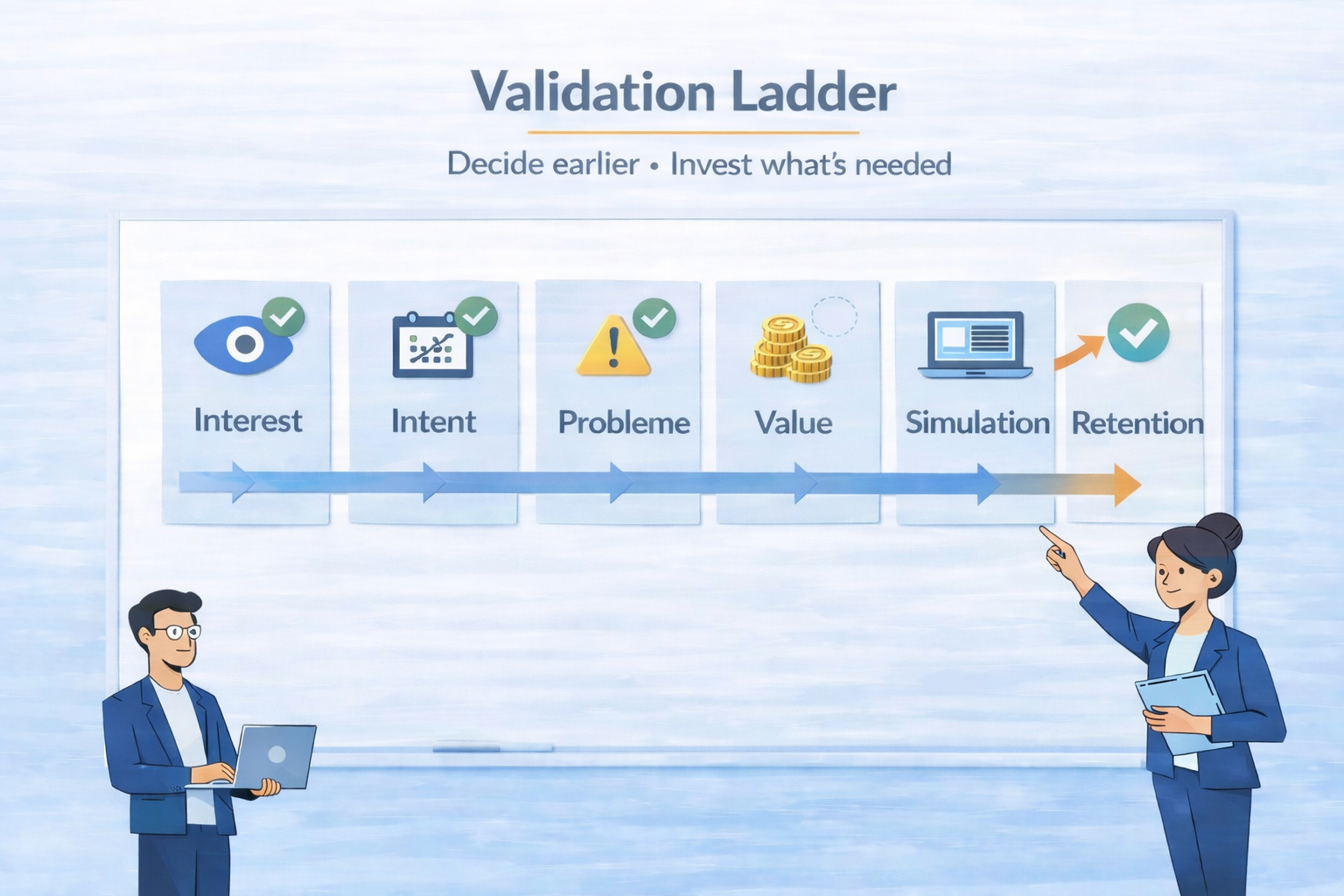 Validation Ladder

Decide earlier • Invest what's needed

Interest

Intent

Probleme

Value

Simulation

Retention